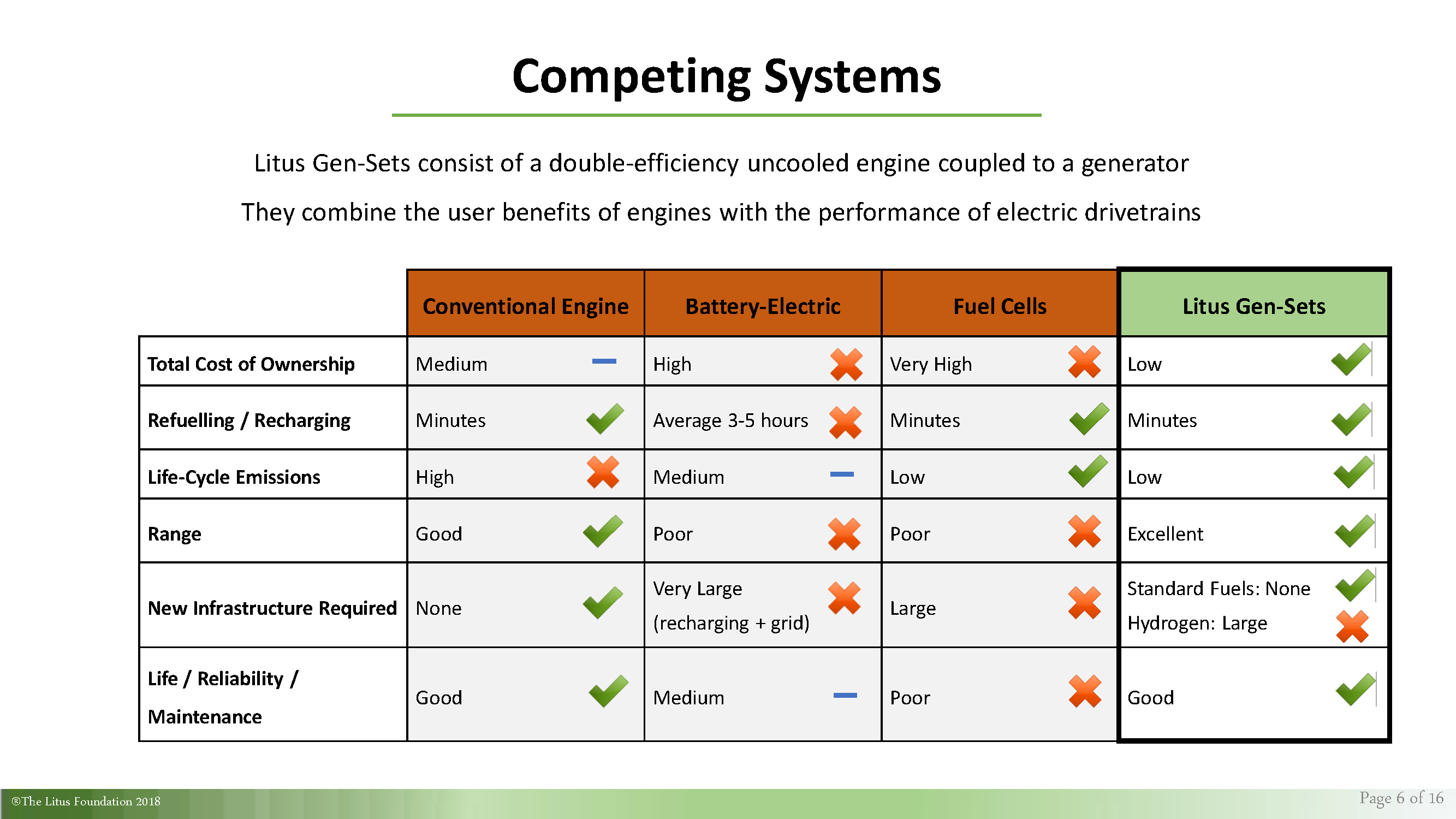 Competing Systems

Litus Gen-Sets consist of a double-efficiency uncooled engine coupled to a generator

They combine the user benefits of engines with the performance of electric drivetrains

| | Conventional Engine | Battery-Electric | Fuel Cells | Litus Gen-Sets |
|---|---|---|---|---|
| Total Cost of Ownership | Medium | High | Very High | Low |
| Refuelling / Recharging | Minutes | Average 3-5 hours | Minutes | Minutes |
| Life-Cycle Emissions | High | Medium | Low | Low |
| Range | Good | Poor | Poor | Excellent |
| New Infrastructure Required | None | Very Large (recharging + grid) | Large | Standard Fuels: None Hydrogen: Large |
| Life / Reliability / Maintenance | Good | Medium | Poor | Good |

®The Litus Foundation 2018

Page 6 of 16